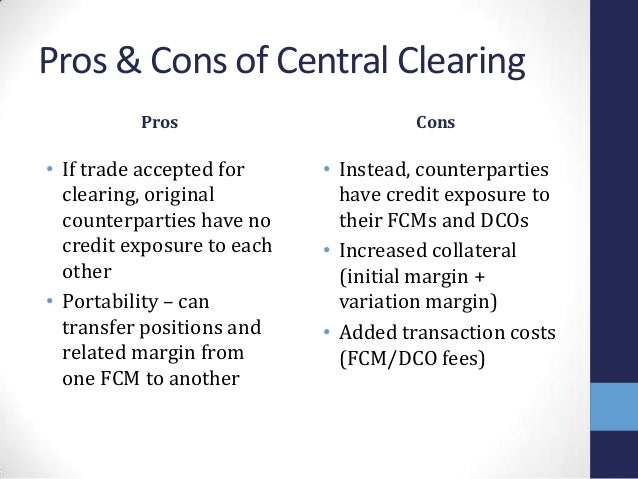 Pros & Cons of Central Clearing

Pros

• If trade accepted for clearing, original counterparties have no credit exposure to each other
• Portability – can transfer positions and related margin from one FCM to another

Cons

• Instead, counterparties have credit exposure to their FCMs and DCOs
• Increased collateral (initial margin + variation margin)
• Added transaction costs (FCM/DCO fees)